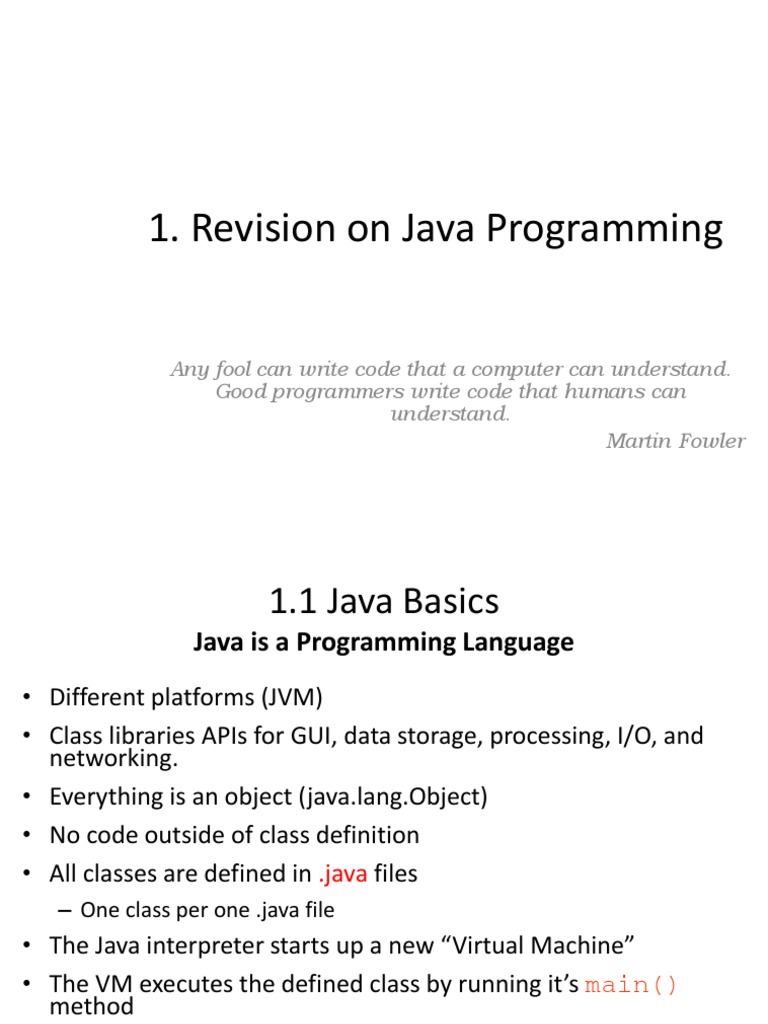 1. Revision on Java Programming

Any fool can write code that a computer can understand. Good programmers write code that humans can understand.

Martin Fowler

1.1 Java Basics

Java is a Programming Language

• Different platforms (JVM)
• Class libraries APIs for GUI, data storage, processing, I/O, and networking.
• Everything is an object (java.lang.Object)
• No code outside of class definition
• All classes are defined in .java files
– One class per one .java file
• The Java interpreter starts up a new “Virtual Machine”
• The VM executes the defined class by running it’s main() method